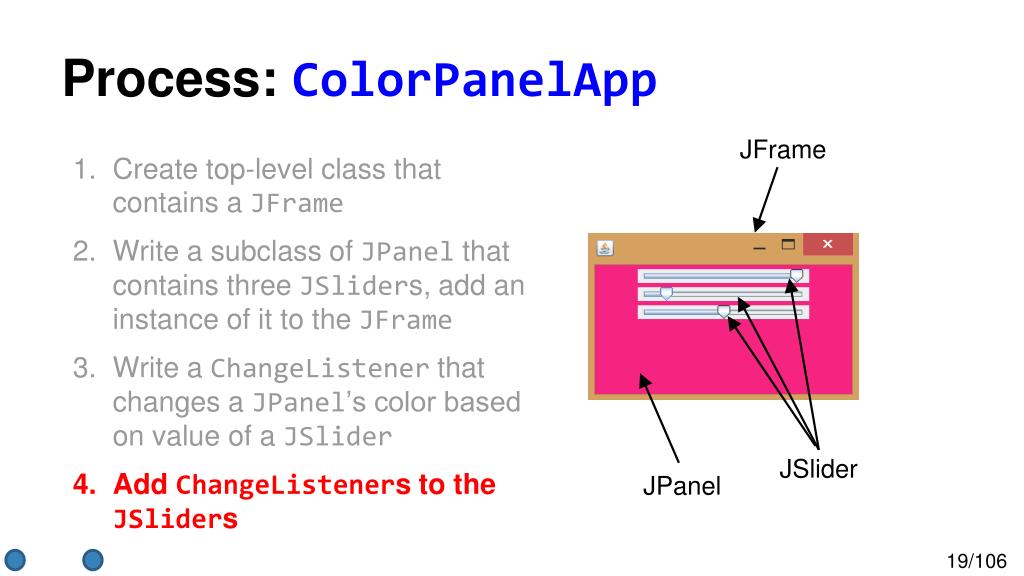 Process: ColorPanelApp

1. Create top-level class that contains a JFrame
2. Write a subclass of JPanel that contains three JSliders, add an instance of it to the JFrame
3. Write a ChangeListener that changes a JPanel's color based on value of a JSlider
4. Add ChangeListeners to the JSliders

JFrame

JPanel

JSlider

19/106